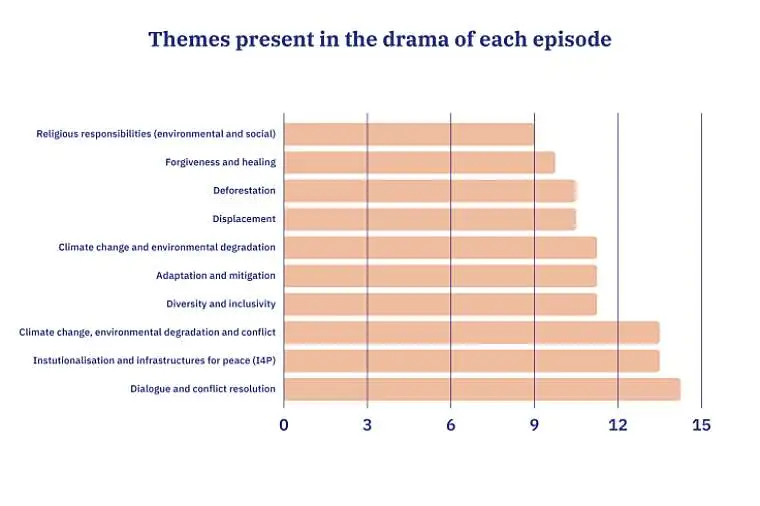 Themes present in the drama of each episode

Religious responsibilities (environmental and social)
Forgiveness and healing
Deforestation
Displacement
Climate change and environmental degradation
Adaptation and mitigation
Diversity and inclusivity
Climate change, environmental degradation and conflict
Instutionalisation and infrastructures for peace (I4P)
Dialogue and conflict resolution

0
3
6
9
12
15